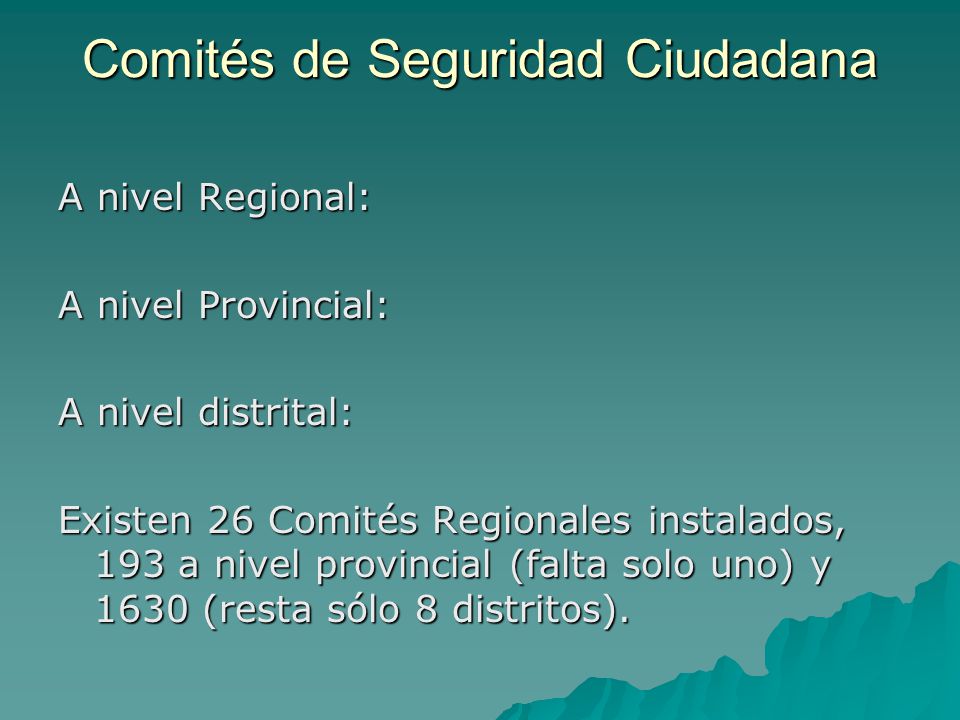 Comités de Seguridad Ciudadana

A nivel Regional:

A nivel Provincial:

A nivel distrital:

Existen 26 Comités Regionales instalados, 193 a nivel provincial (falta solo uno) y 1630 (resta sólo 8 distritos).